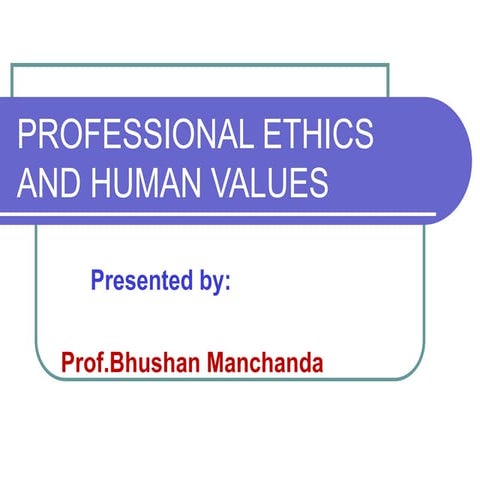 PROFESSIONAL ETHICS AND HUMAN VALUES

Presented by:

Prof.Bhushan Manchanda